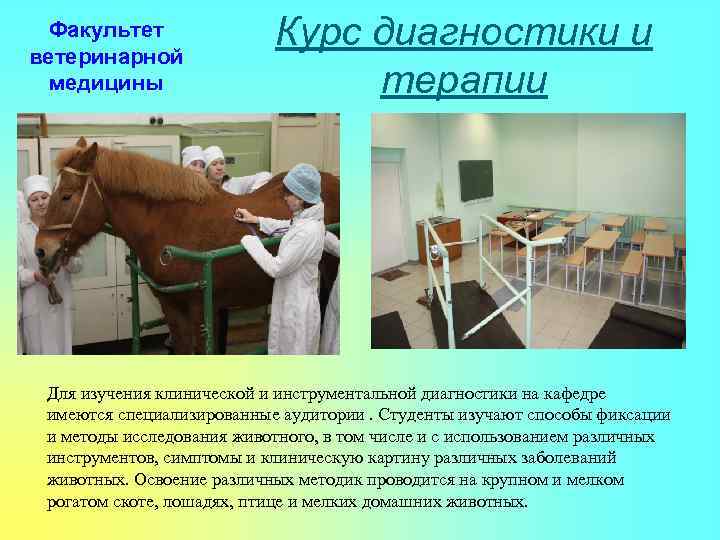 Факультет ветеринарной медицины

Курс диагностики и терапии

Для изучения клинической и инструментальной диагностики на кафедре имеются специализированные аудитории . Студенты изучают способы фиксации и методы исследования животного, в том числе и с использованием различных инструментов, симптомы и клиническую картину различных заболеваний животных. Освоение различных методик проводится на крупном и мелком рогатом скоте, лошадях, птице и мелких домашних животных.